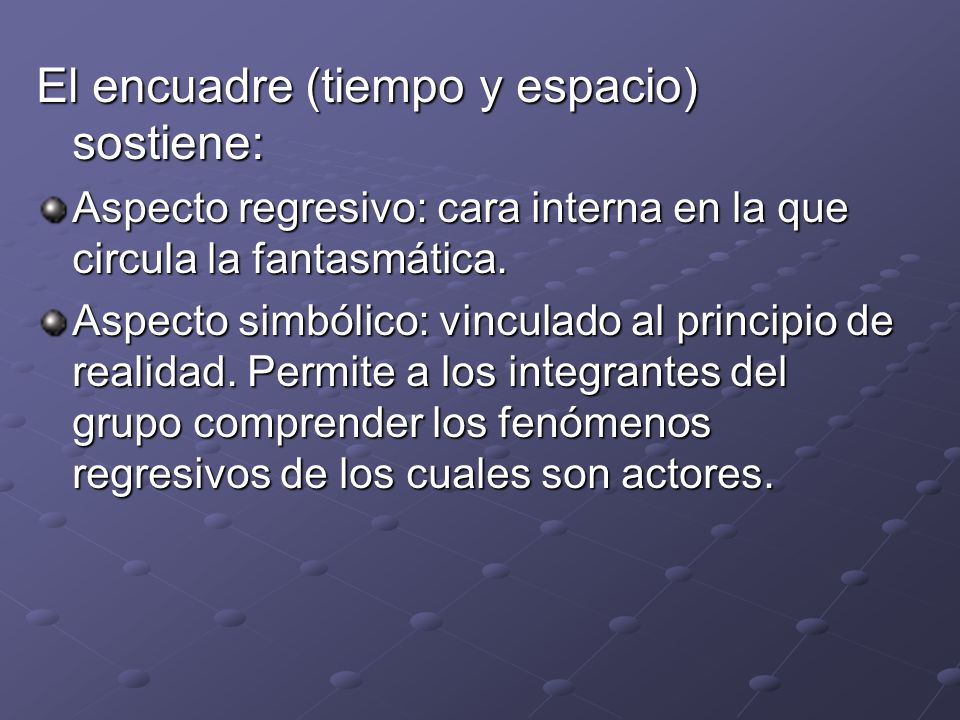 El encuadre (tiempo y espacio) sostiene:

Aspecto regresivo: cara interna en la que circula la fantasmática.

Aspecto simbólico: vinculado al principio de realidad. Permite a los integrantes del grupo comprender los fenómenos regresivos de los cuales son actores.